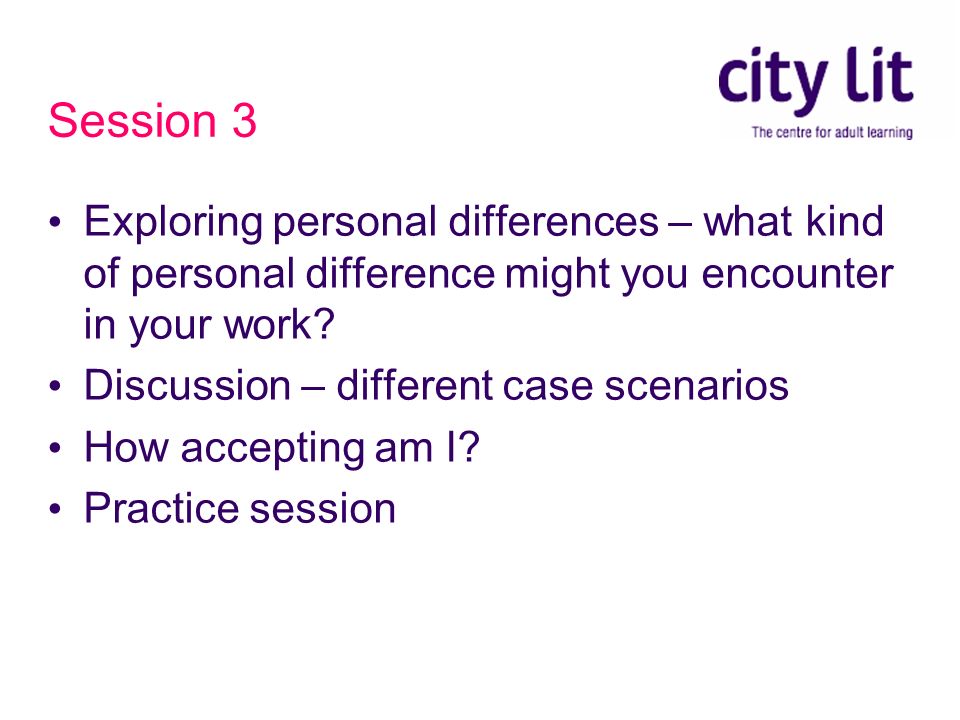 city lit
The centre for adult learning

Session 3

• Exploring personal differences – what kind of personal difference might you encounter in your work?
• Discussion – different case scenarios
• How accepting am I?
• Practice session